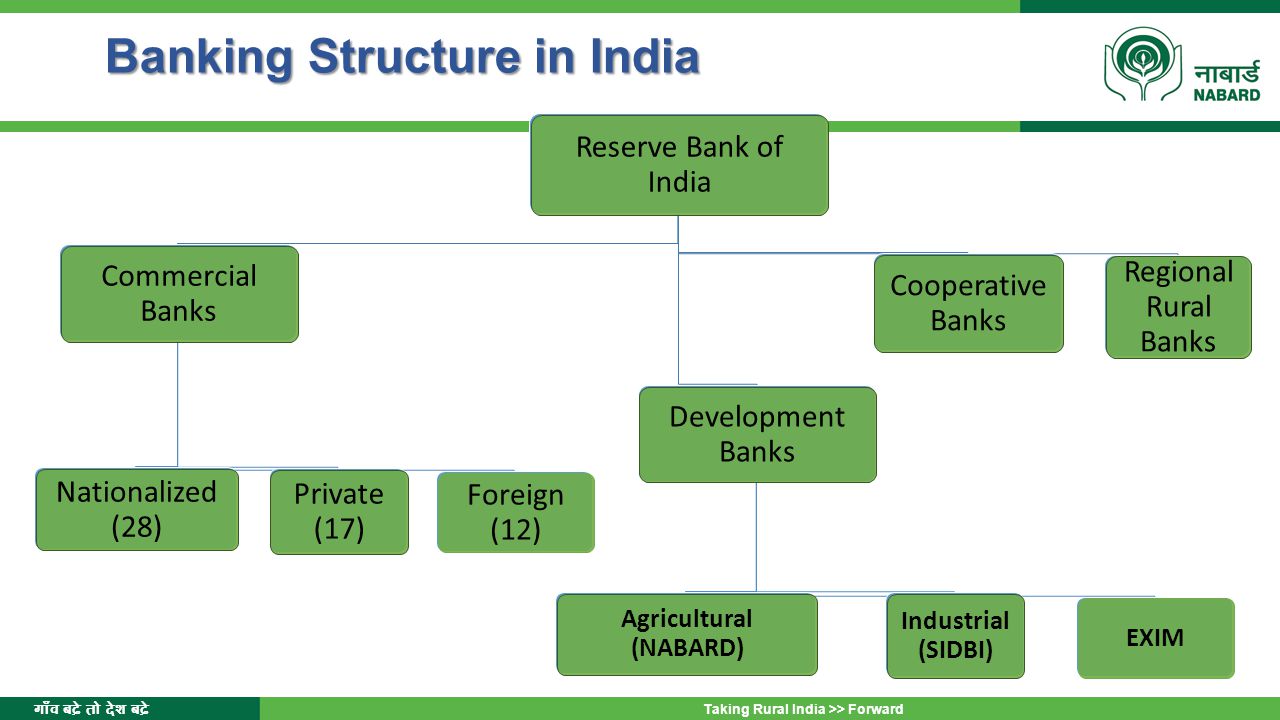 Banking Structure in India

नाबार्ड
NABARD

Reserve Bank of India

Commercial Banks

Cooperative Banks

Regional Rural Banks

Development Banks

Nationalized (28)

Private (17)

Foreign (12)

Agricultural (NABARD)

Industrial (SIDBI)

EXIM

गाँव बढ़े तो देश बढ़े

Taking Rural India >> Forward